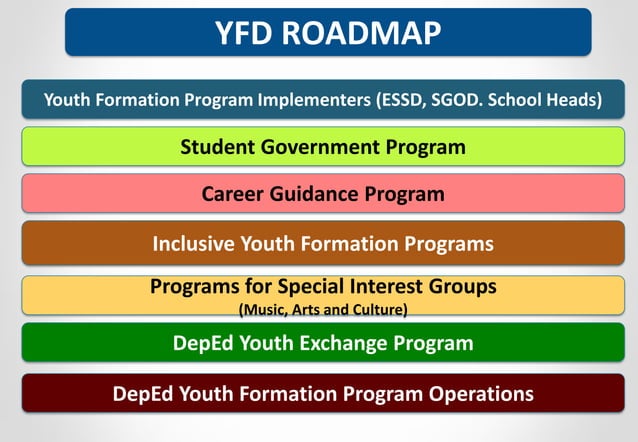 YFD ROADMAP

Youth Formation Program Implementers (ESSD, SGOD. School Heads)

Student Government Program

Career Guidance Program

Inclusive Youth Formation Programs

Programs for Special Interest Groups
(Music, Arts and Culture)

DepEd Youth Exchange Program

DepEd Youth Formation Program Operations